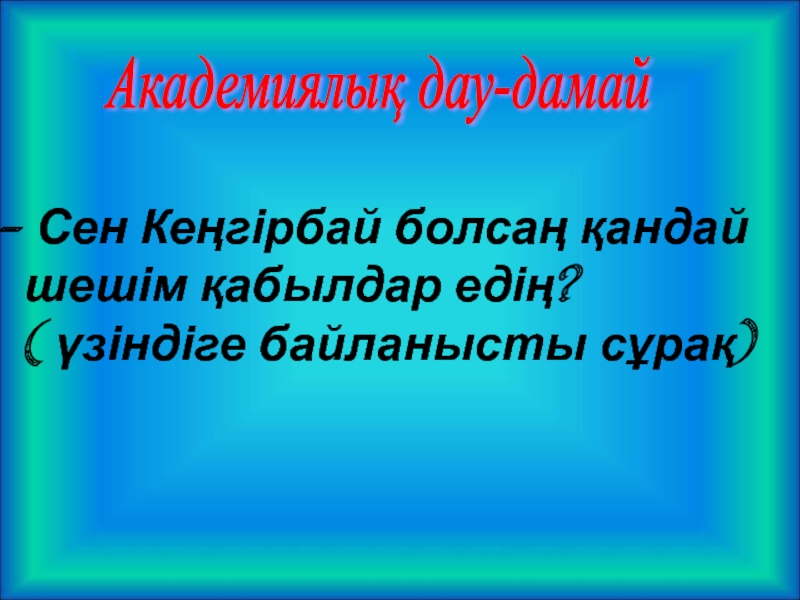 Академиялық дау-дамай

– Сен Кеңгірбай болсаң қандай шешім қабылдар едің?
( үзіндіге байланысты сұрақ)